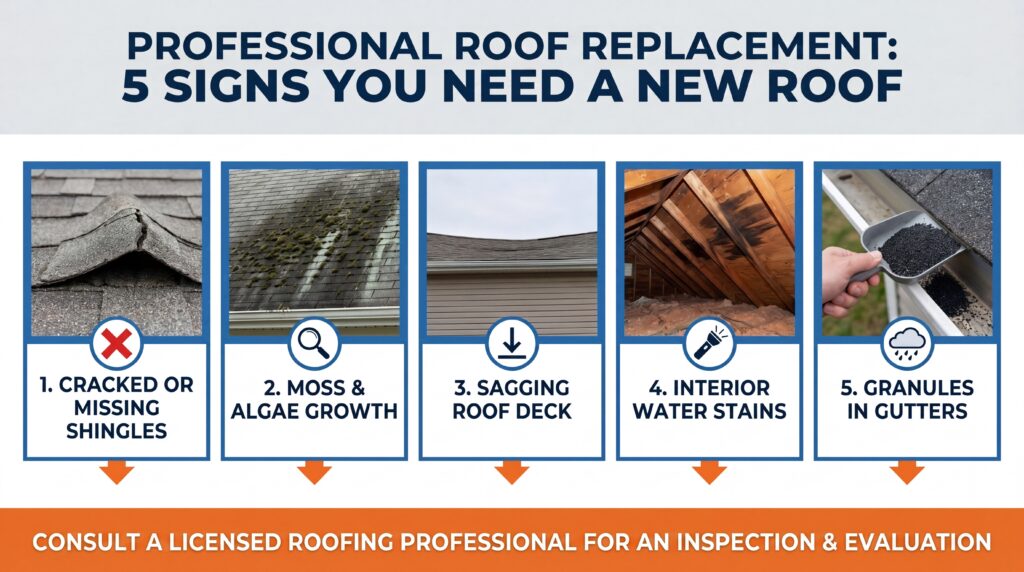 PROFESSIONAL ROOF REPLACEMENT:
5 SIGNS YOU NEED A NEW ROOF

1. CRACKED OR MISSING SHINGLES

2. MOSS & ALGAE GROWTH

3. SAGGING ROOF DECK

4. INTERIOR WATER STAINS

5. GRANULES IN GUTTERS

CONSULT A LICENSED ROOFING PROFESSIONAL FOR AN INSPECTION & EVALUATION